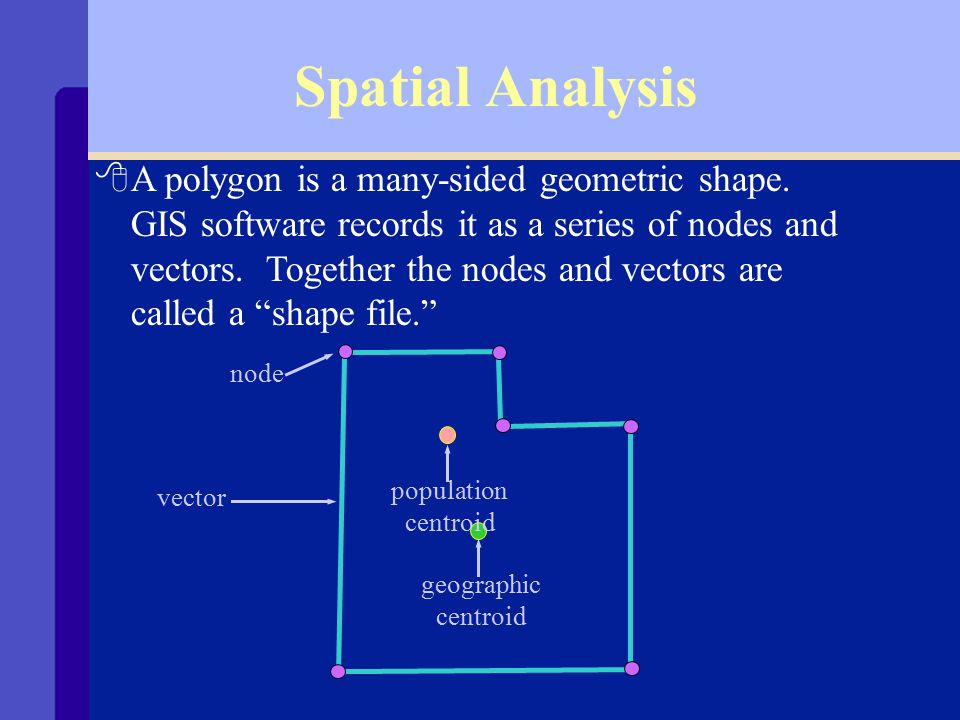 Spatial Analysis

A polygon is a many-sided geometric shape. GIS software records it as a series of nodes and vectors. Together the nodes and vectors are called a “shape file.”

node

vector

population centroid

geographic centroid